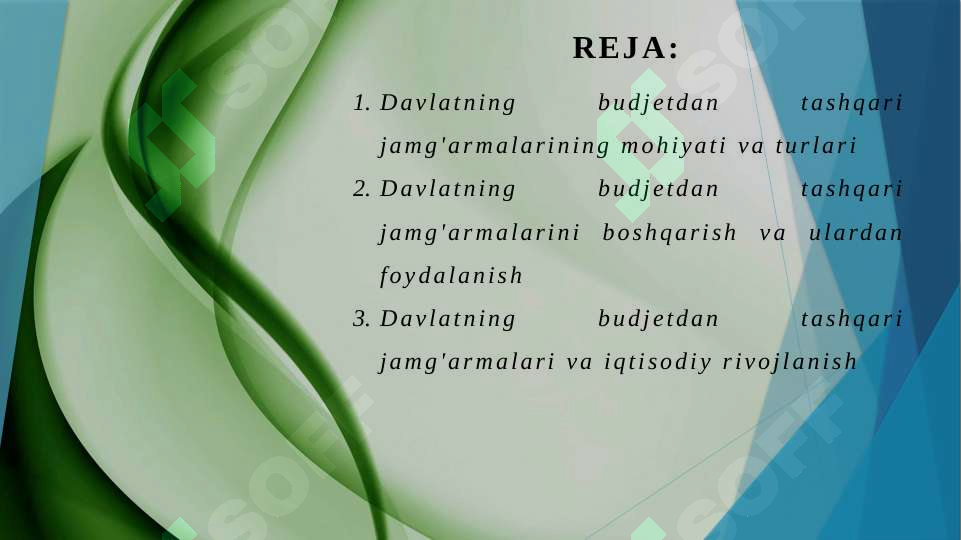 REJA:

1. Davlatning budjetdan tashqari jamg'armalarining mohiyati va turlari
2. Davlatning budjetdan tashqari jamg'armalarini boshqarish va ulardan foydalanish
3. Davlatning budjetdan tashqari jamg'armalari va iqtisodiy rivojlanish

SOFT SOFT SOFT SOFT